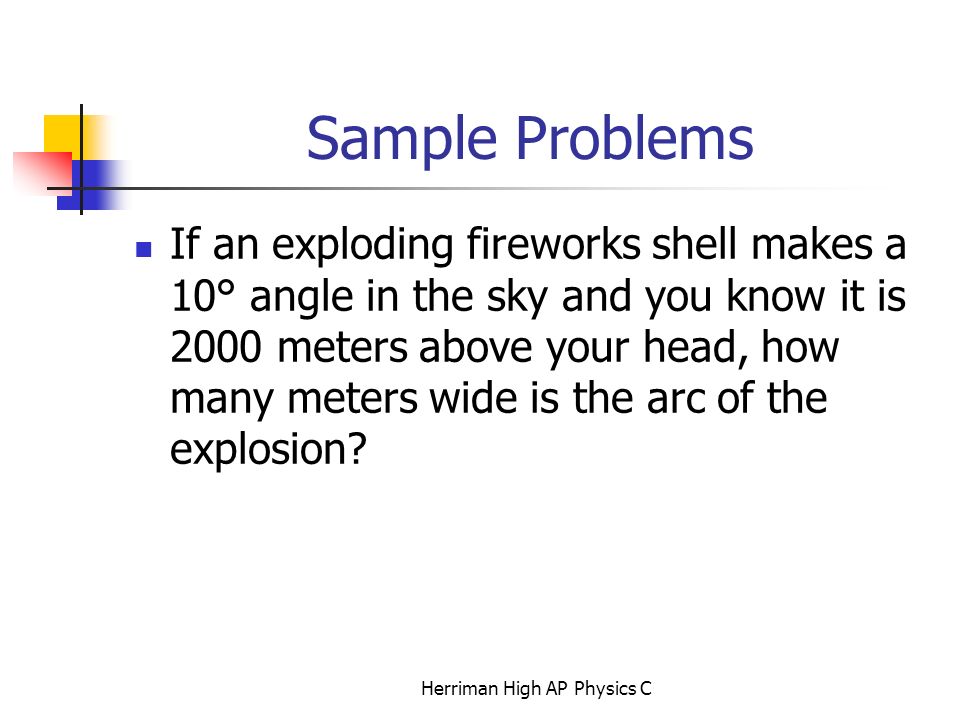 Sample Problems

If an exploding fireworks shell makes a 10° angle in the sky and you know it is 2000 meters above your head, how many meters wide is the arc of the explosion?

Herriman High AP Physics C